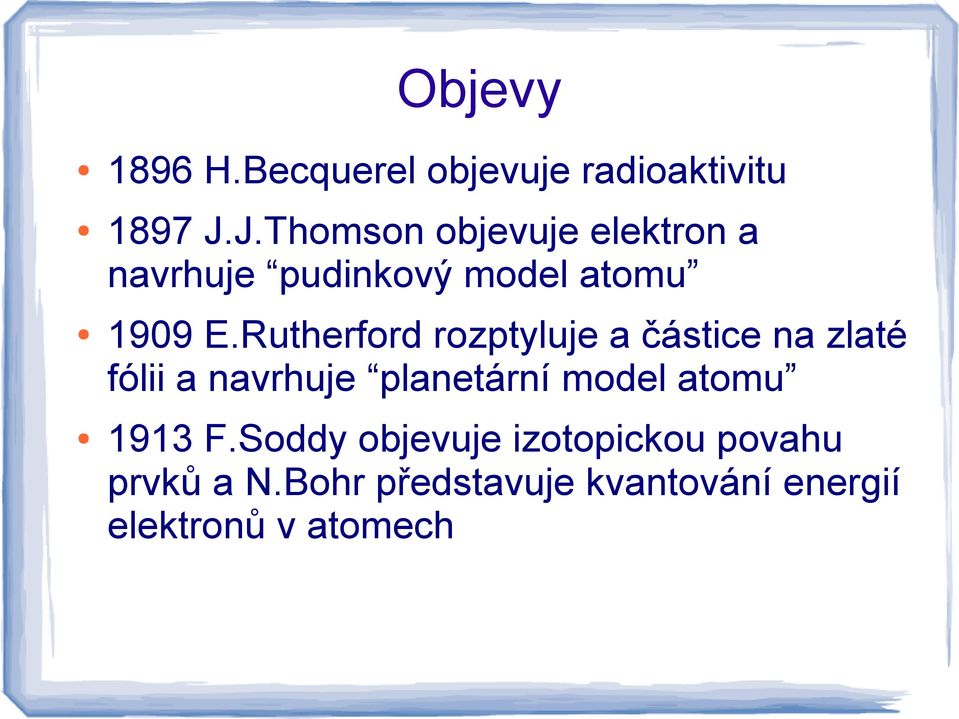 Objevy

• 1896 H.Becquerel objevuje radioaktivitu

• 1897 J.J.Thomson objevuje elektron a navrhuje “pudinkový model atomu”

• 1909 E.Rutherford rozptyluje a částice na zlaté fólii a navrhuje “planetární model atomu”

• 1913 F.Soddy objevuje izotopickou povahu prvků a N.Bohr představuje kvantování energií elektronů v atomech